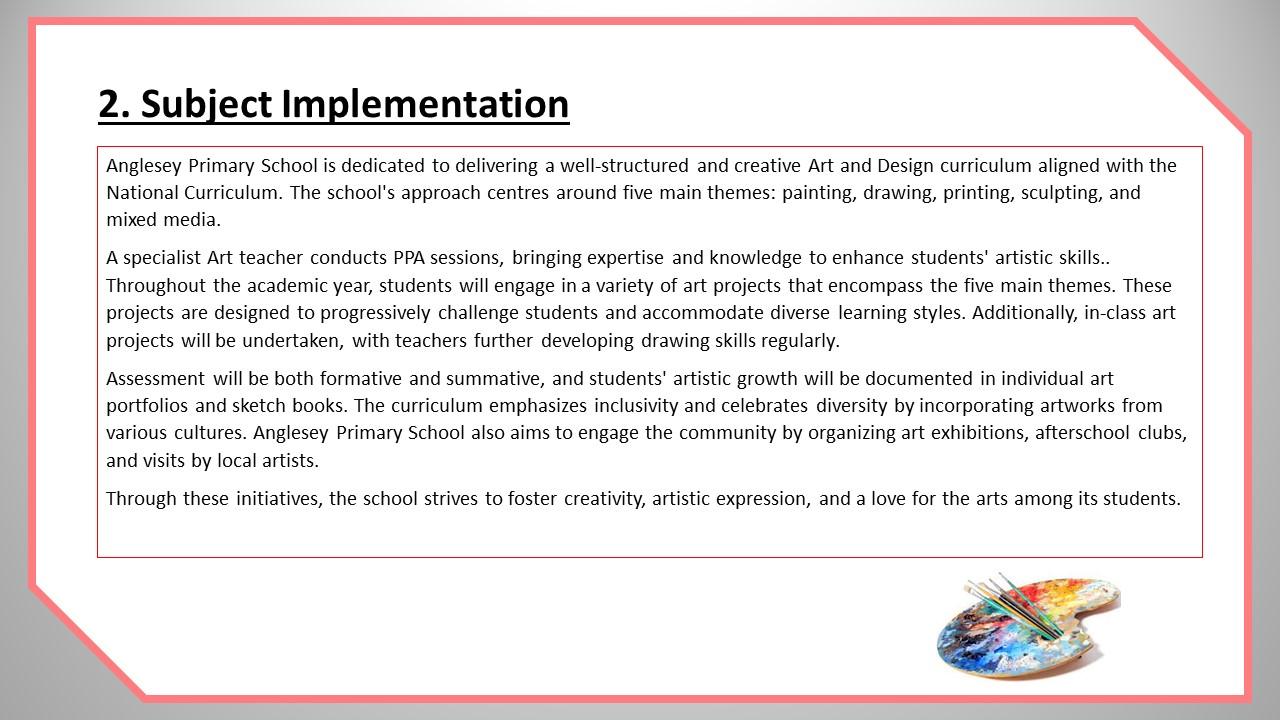 2. Subject Implementation

Anglesey Primary School is dedicated to delivering a well-structured and creative Art and Design curriculum aligned with the National Curriculum. The school's approach centres around five main themes: painting, drawing, printing, sculpting, and mixed media.

A specialist Art teacher conducts PPA sessions, bringing expertise and knowledge to enhance students' artistic skills.. Throughout the academic year, students will engage in a variety of art projects that encompass the five main themes. These projects are designed to progressively challenge students and accommodate diverse learning styles. Additionally, in-class art projects will be undertaken, with teachers further developing drawing skills regularly.

Assessment will be both formative and summative, and students' artistic growth will be documented in individual art portfolios and sketch books. The curriculum emphasizes inclusivity and celebrates diversity by incorporating artworks from various cultures. Anglesey Primary School also aims to engage the community by organizing art exhibitions, afterschool clubs, and visits by local artists.

Through these initiatives, the school strives to foster creativity, artistic expression, and a love for the arts among its students.